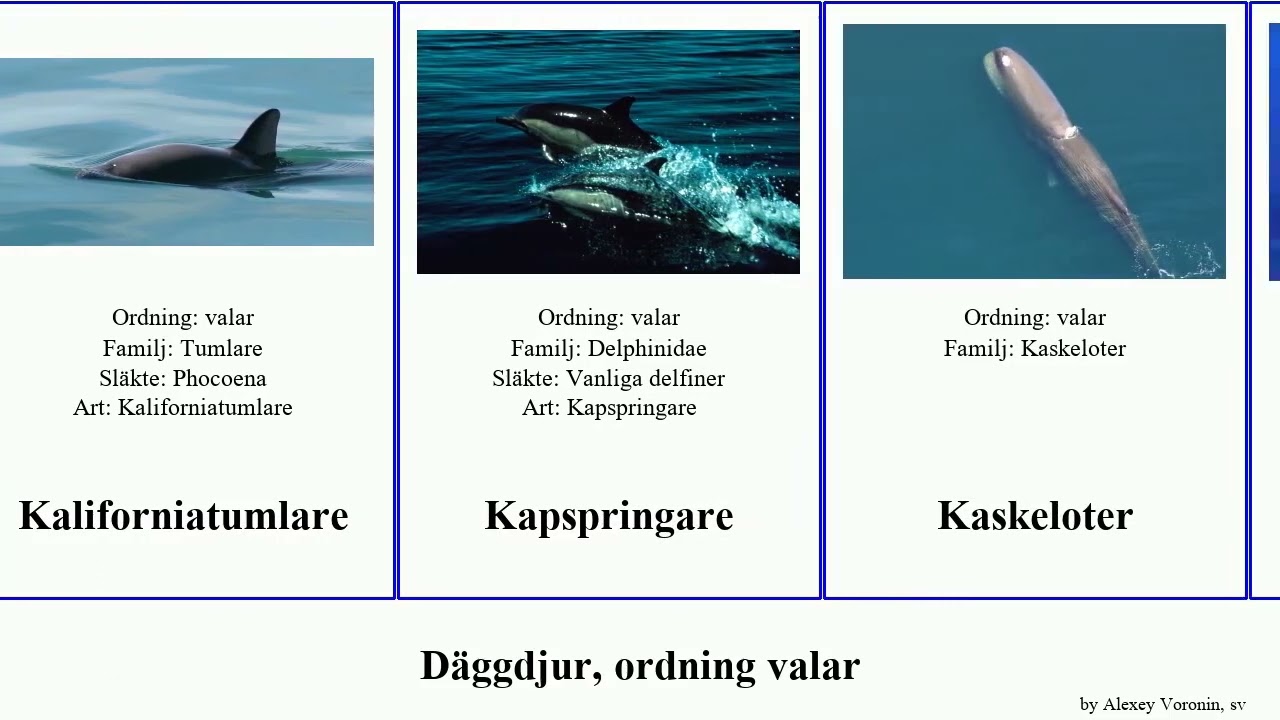 Ordning: valar
Familj: Tumlare
Släkte: Phocoena
Art: Kaliforniatumlare

Kaliforniatumlare

Ordning: valar
Familj: Delphinidae
Släkte: Vanliga delfiner
Art: Kapspringare

Kapspringare

Ordning: valar
Familj: Kaskeloter

Kaskeloter

Däggdjur, ordning valar

by Alexey Voronin, sv